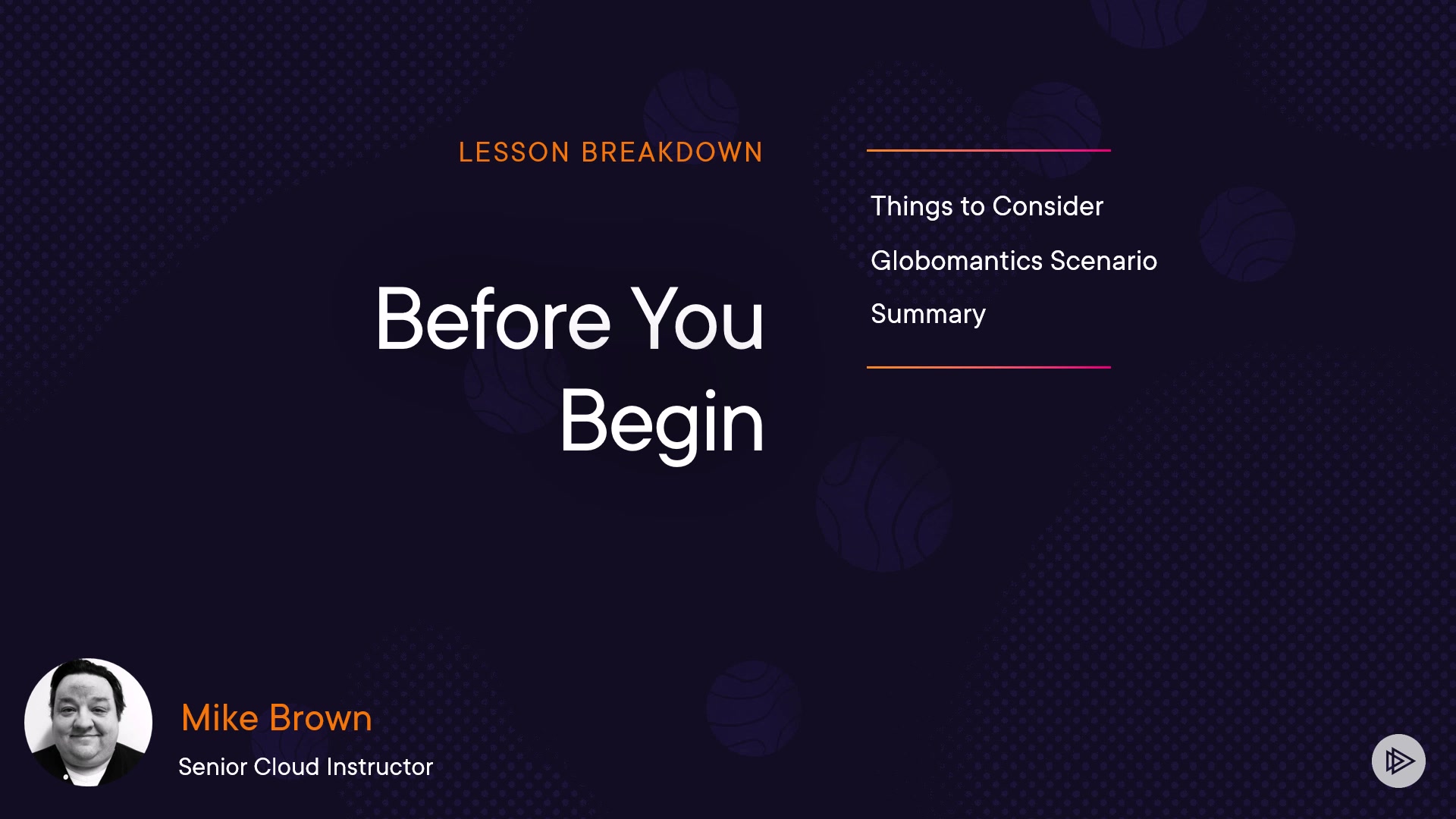 LESSON BREAKDOWN

Before You Begin

Things to Consider

Globomantics Scenario

Summary

Mike Brown

Senior Cloud Instructor